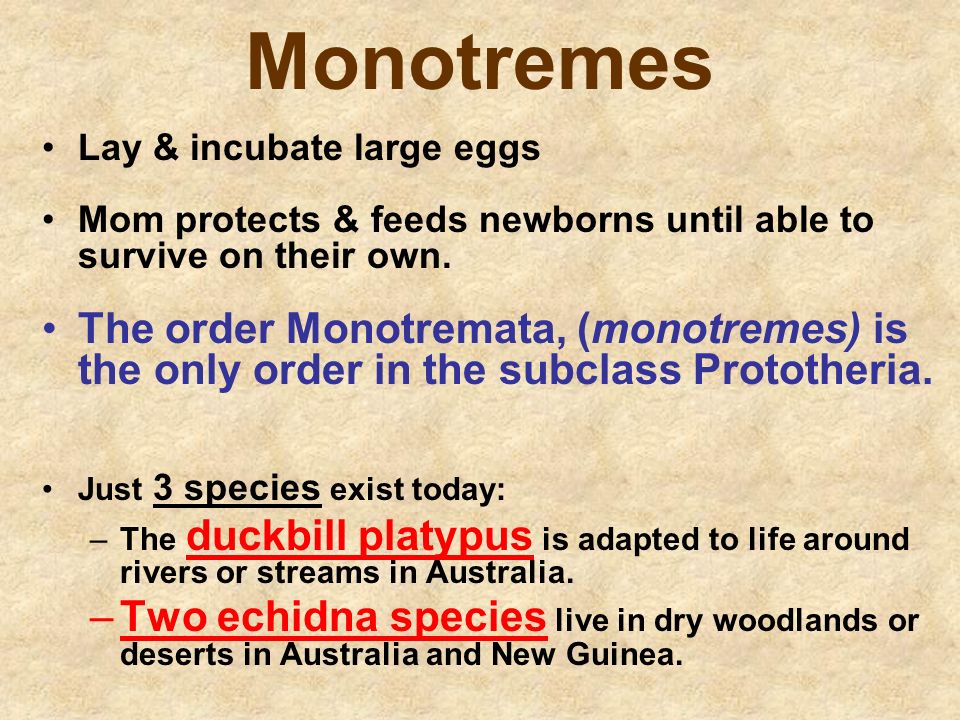 Monotremes

• Lay & incubate large eggs

• Mom protects & feeds newborns until able to survive on their own.

• The order Monotremata, (monotremes) is the only order in the subclass Prototheria.

• Just 3 species exist today:
– The duckbill platypus is adapted to life around rivers or streams in Australia.
– Two echidna species live in dry woodlands or deserts in Australia and New Guinea.